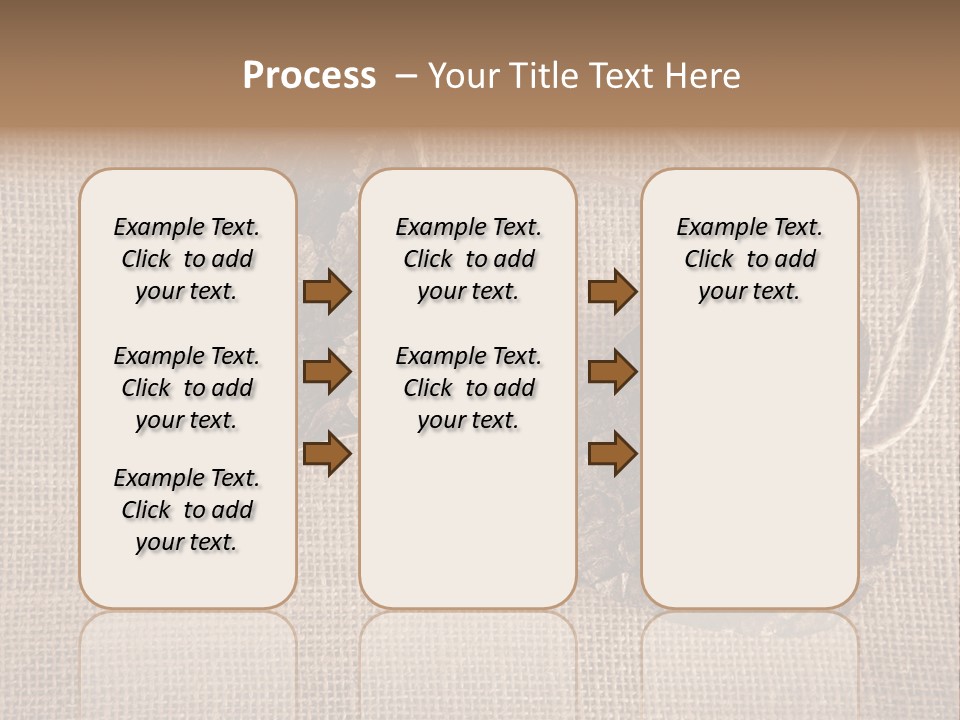 Process – Your Title Text Here

Example Text. Click to add your text.

Example Text. Click to add your text.

Example Text. Click to add your text.

Example Text. Click to add your text.

Example Text. Click to add your text.

Example Text. Click to add your text.